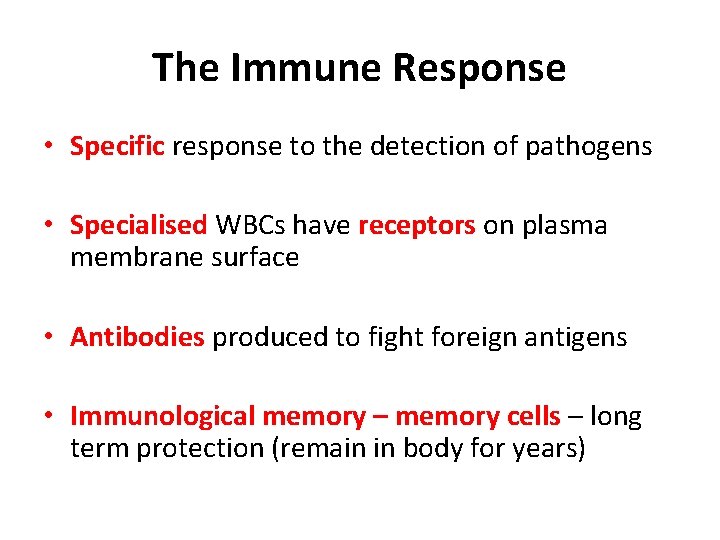 The Immune Response

• Specific response to the detection of pathogens

• Specialised WBCs have receptors on plasma membrane surface

• Antibodies produced to fight foreign antigens

• Immunological memory – memory cells – long term protection (remain in body for years)